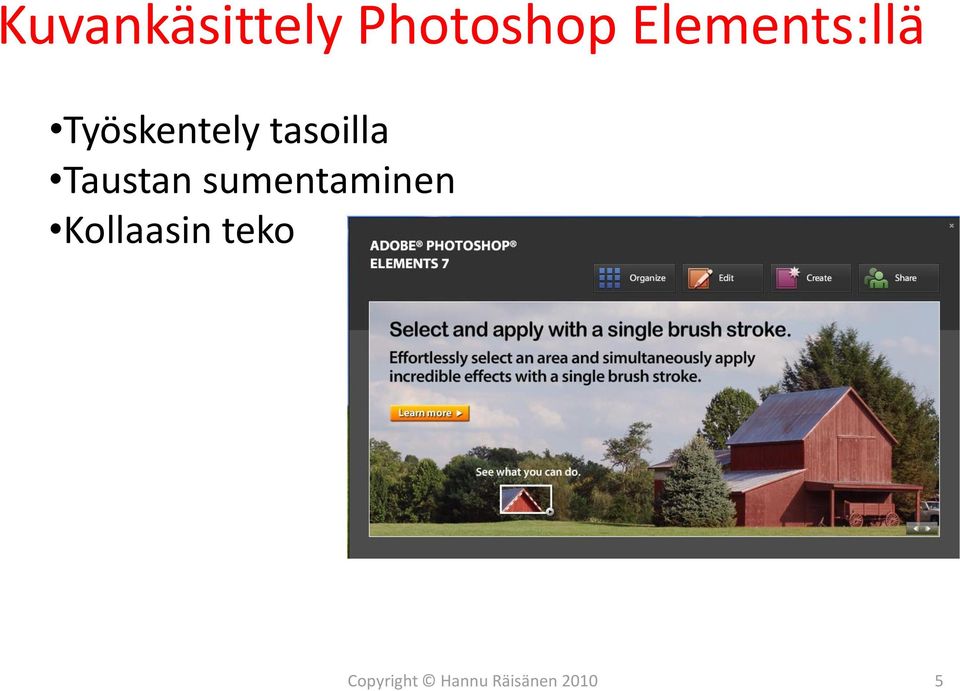 Kuvankäsittely Photoshop Elements:llä

•Työskentely tasoilla
•Taustan sumentaminen
•Kollaasin teko

ADOBE® PHOTOSHOP® ELEMENTS 7

Organize
Edit
Create
Share

Select and apply with a single brush stroke.

Effortlessly select an area and simultaneously apply incredible effects with a single brush stroke.

Learn more

See what you can do.

Copyright © Hannu Räisänen 2010

5